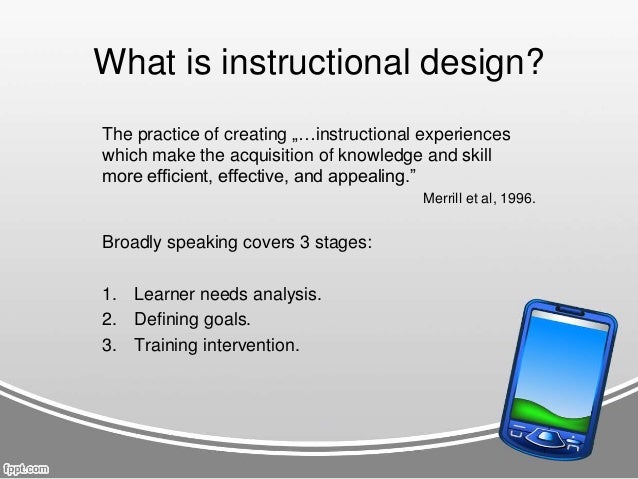 What is instructional design?

The practice of creating „…instructional experiences which make the acquisition of knowledge and skill more efficient, effective, and appealing.”

Merrill et al, 1996.

Broadly speaking covers 3 stages:

1. Learner needs analysis.
2. Defining goals.
3. Training intervention.

fppt.com